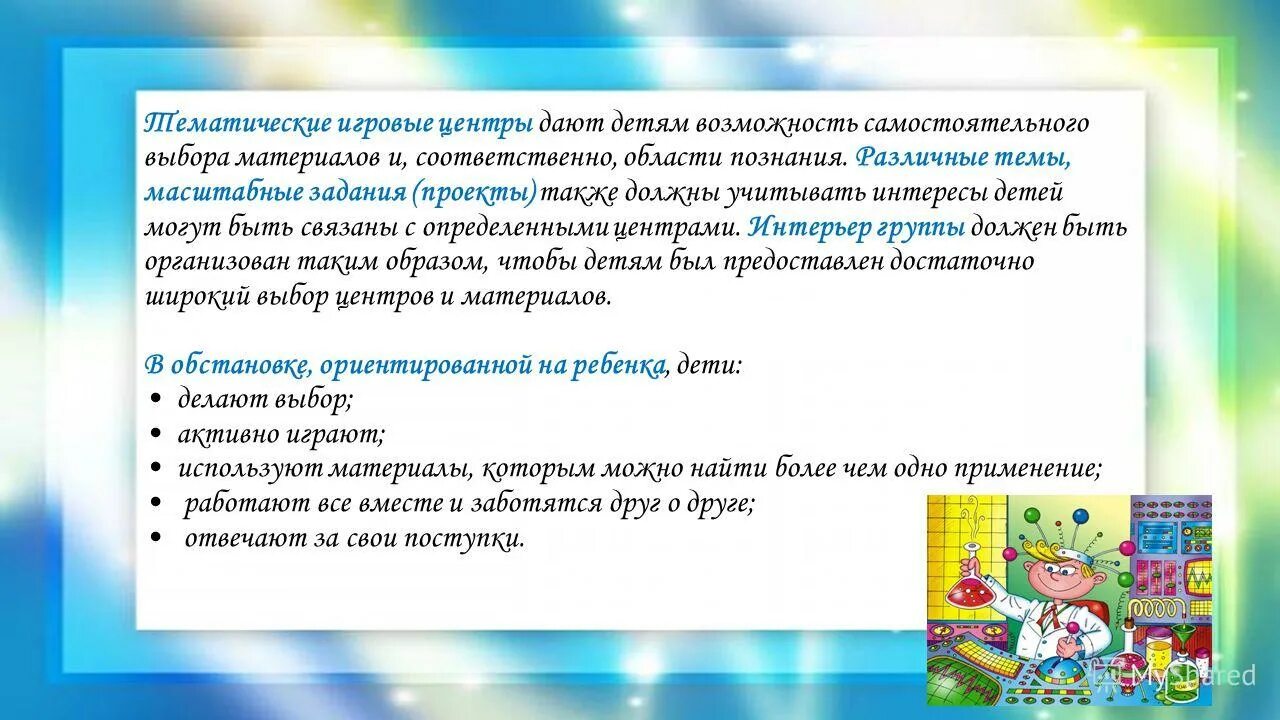 Тематические игровые центры дают детям возможность самостоятельного выбора материалов и, соответственно, области познания. Различные темы, масштабные задания (проекты) также должны учитывать интересы детей могут быть связаны с определенными центрами. Интерьер группы должен быть организован таким образом, чтобы детям был предоставлен достаточно широкий выбор центров и материалов.

В обстановке, ориентированной на ребенка, дети:
• делают выбор;
• активно играют;
• используют материалы, которым можно найти более чем одно применение;
• работают все вместе и заботятся друг о друге;
• отвечают за свои поступки.

MyShared